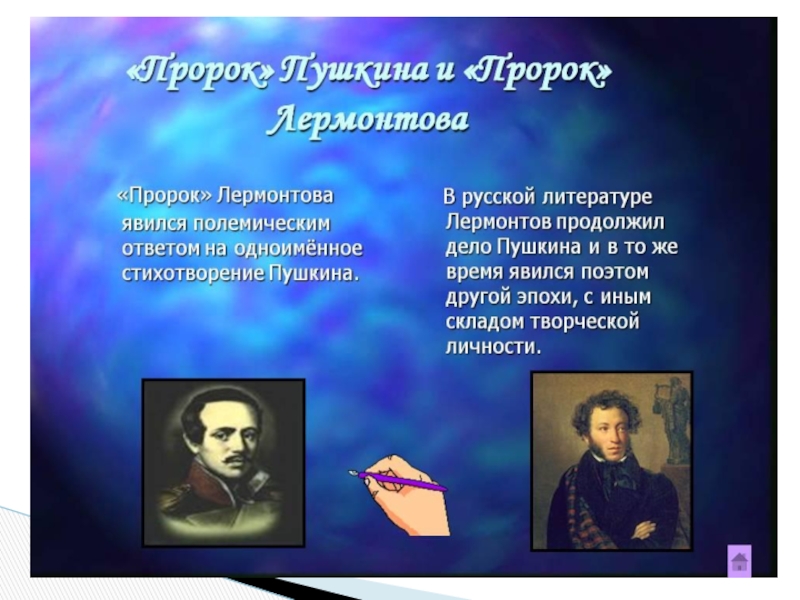 «Пророк» Пушкина и «Пророк» Лермонтова

«Пророк» Лермонтова явился полемическим ответом на одноимённое стихотворение Пушкина.

В русской литературе Лермонтов продолжил дело Пушкина и в то же время явился поэтом другой эпохи, с иным складом творческой личности.